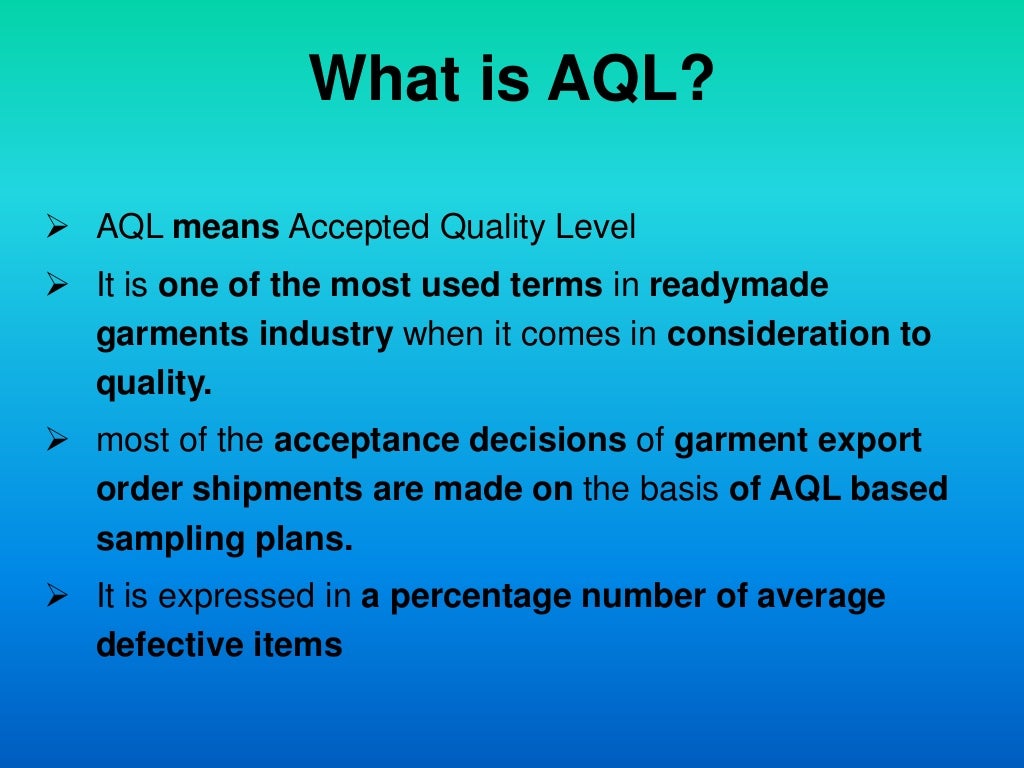 What is AQL?

➢ AQL means Accepted Quality Level

➢ It is one of the most used terms in readymade garments industry when it comes in consideration to quality.

➢ most of the acceptance decisions of garment export order shipments are made on the basis of AQL based sampling plans.

➢ It is expressed in a percentage number of average defective items